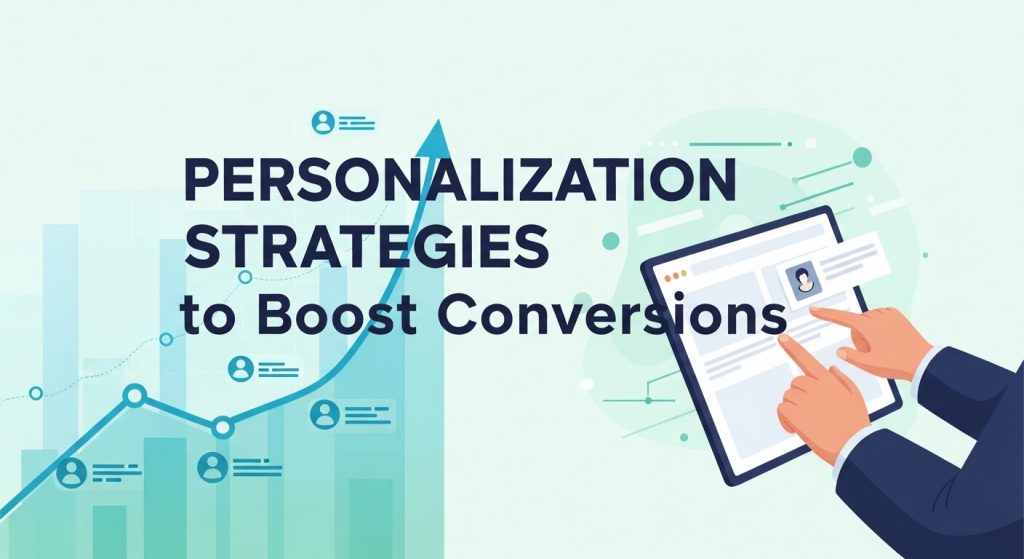 PERSONALIZATION STRATEGIES to Boost Conversions